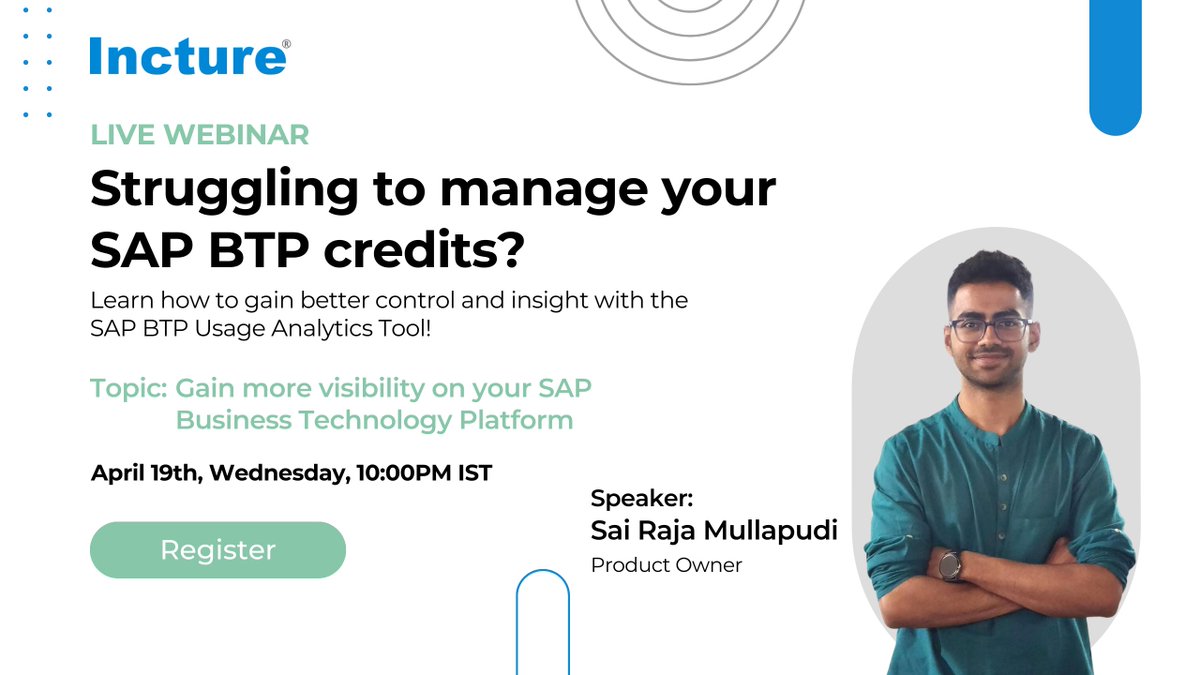 Incture®

LIVE WEBINAR

Struggling to manage your SAP BTP credits?

Learn how to gain better control and insight with the SAP BTP Usage Analytics Tool!

Topic: Gain more visibility on your SAP Business Technology Platform

April 19th, Wednesday, 10:00PM IST

Register

Speaker:
Sai Raja Mullapudi
Product Owner